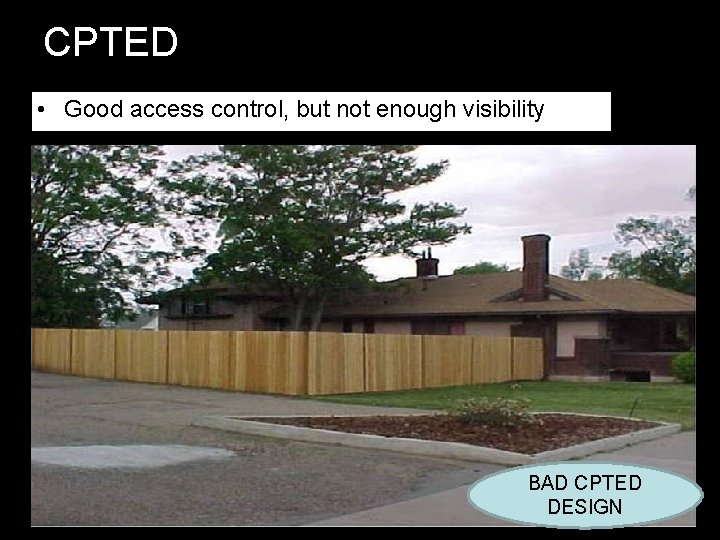 CPTED

• Good access control, but not enough visibility

BAD CPTED
DESIGN